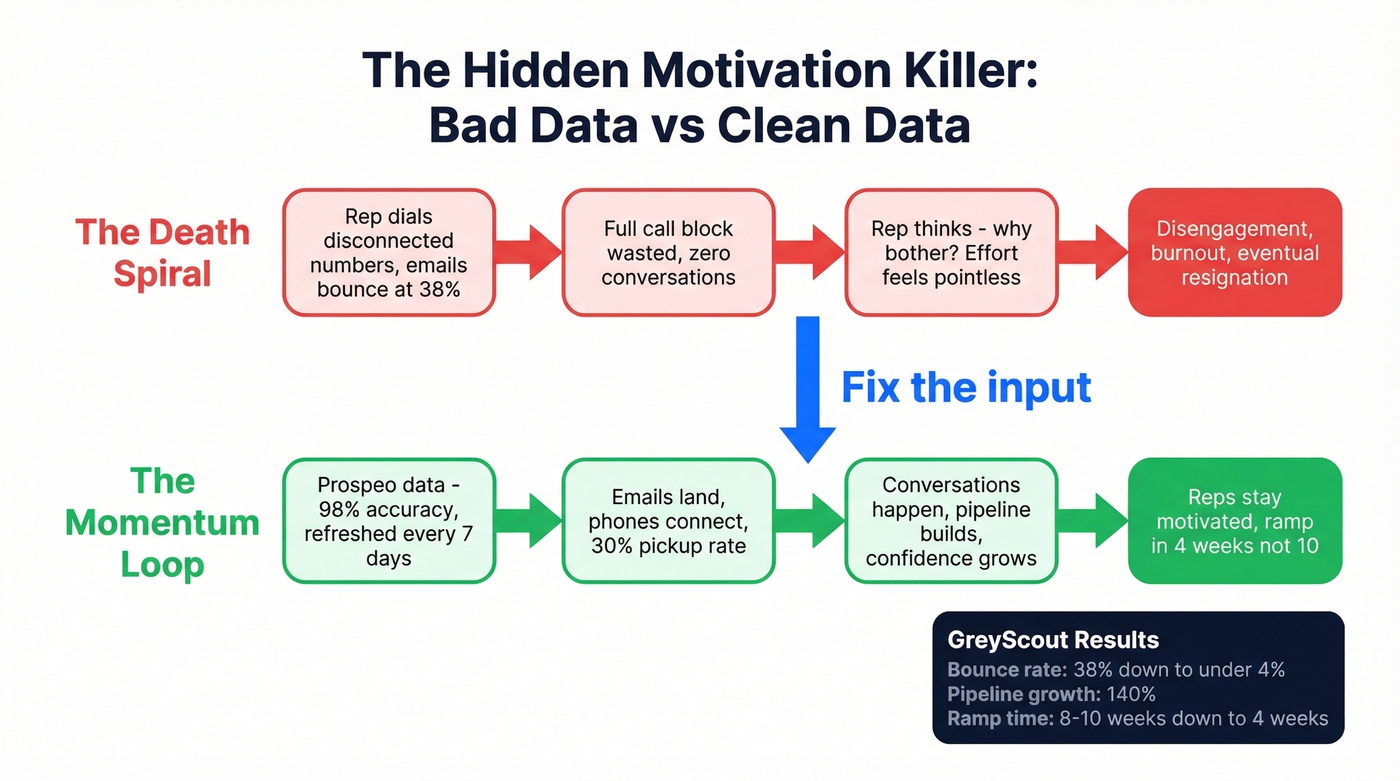 The Hidden Motivation Killer: Bad Data vs Clean Data

The Death Spiral

Rep dials disconnected numbers, emails bounce at 38%

Full call block wasted, zero conversations

Rep thinks - why bother? Effort feels pointless

Disengagement, burnout, eventual resignation

Fix the input

The Momentum Loop

Prospeo data - 98% accuracy, refreshed every 7 days

Emails land, phones connect, 30% pickup rate

Conversations happen, pipeline builds, confidence grows

Reps stay motivated, ramp in 4 weeks not 10

GreyScout Results
Bounce rate: 38% down to under 4%
Pipeline growth: 140%
Ramp time: 8-10 weeks down to 4 weeks